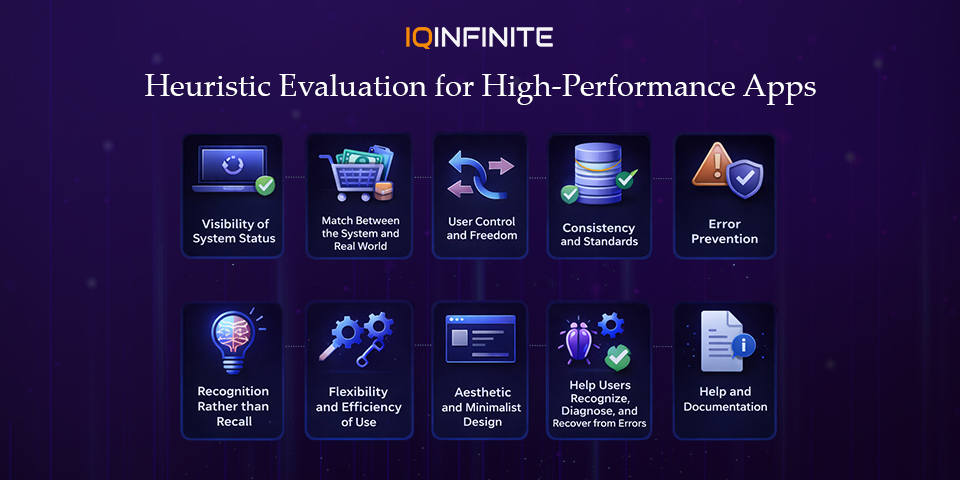 IQINFINITE

Heuristic Evaluation for High-Performance Apps

Visibility of System Status

Match Between the System and Real World

User Control and Freedom

Consistency and Standards

Error Prevention

Recognition Rather than Recall

Flexibility and Efficiency of Use

Aesthetic and Minimalist Design

Help Users Recognize, Diagnose, and Recover from Errors

Help and Documentation